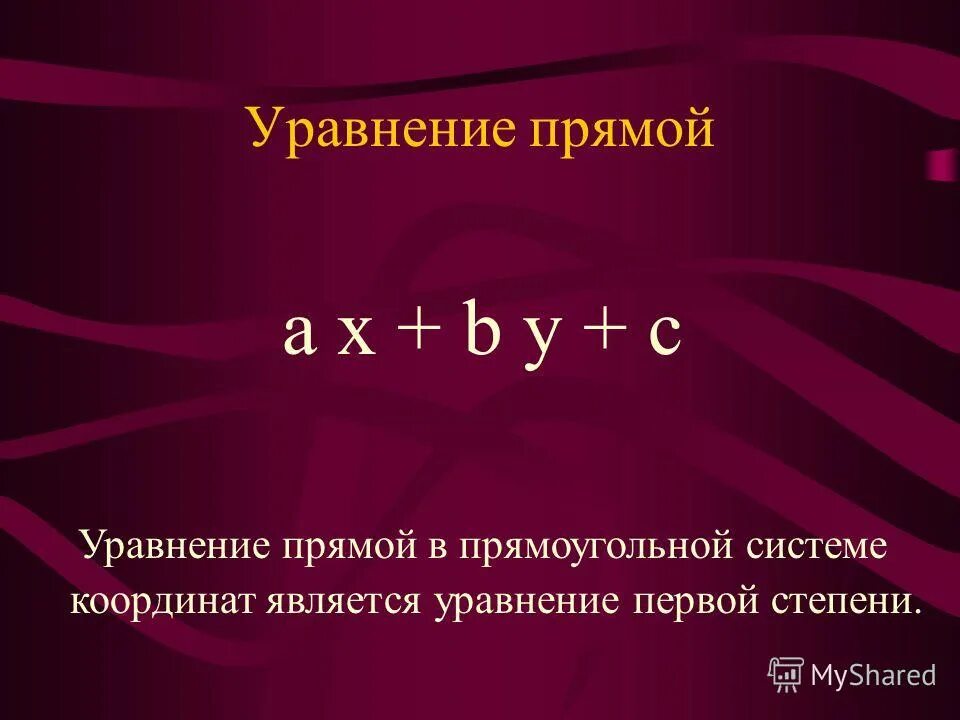 Уравнение прямой

$a x + b y + c$

Уравнение прямой в прямоугольной системе координат является уравнение первой степени.

MyShared